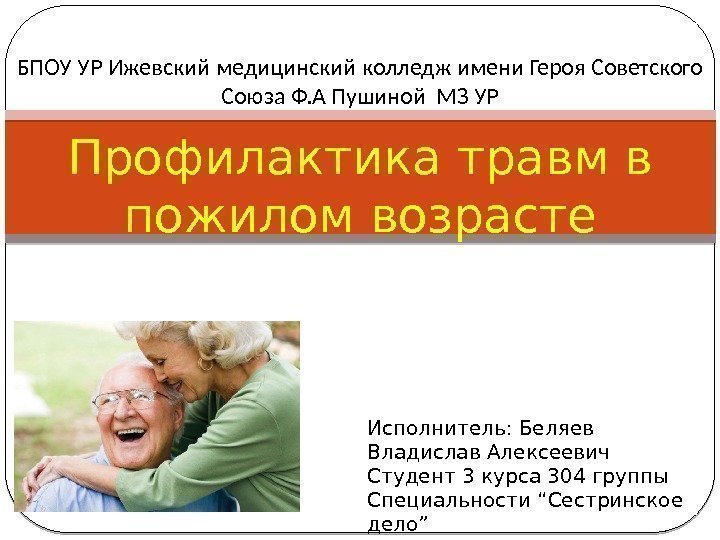 БПОУ УР Ижевский медицинский колледж имени Героя Советского Союза Ф.А Пушиной МЗ УР

Профилактика травм в пожилом возрасте

Исполнитель: Беляев Владислав Алексеевич
Студент 3 курса 304 группы
Специальности “Сестринское дело”